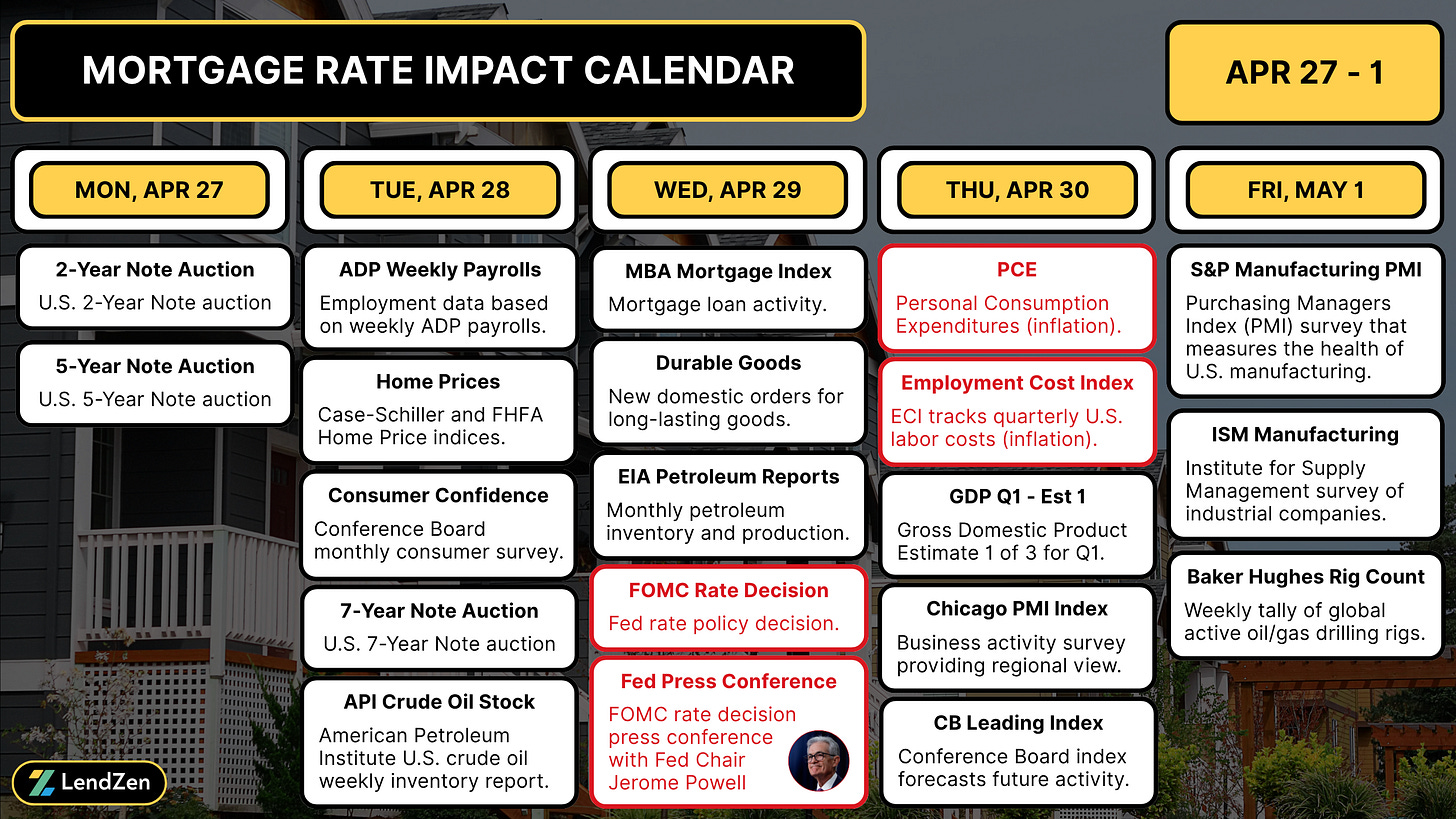 MORTGAGE RATE IMPACT CALENDAR

APR 27 - 1

MON, APR 27

2-Year Note Auction
U.S. 2-Year Note auction

5-Year Note Auction
U.S. 5-Year Note auction

TUE, APR 28

ADP Weekly Payrolls
Employment data based on weekly ADP payrolls.

Home Prices
Case-Schiller and FHFA Home Price indices.

Consumer Confidence
Conference Board monthly consumer survey.

7-Year Note Auction
U.S. 7-Year Note auction

API Crude Oil Stock
American Petroleum Institute U.S. crude oil weekly inventory report.

WED, APR 29

MBA Mortgage Index
Mortgage loan activity.

Durable Goods
New domestic orders for long-lasting goods.

EIA Petroleum Reports
Monthly petroleum inventory and production.

FOMC Rate Decision
Fed rate policy decision.

Fed Press Conference
FOMC rate decision press conference with Fed Chair Jerome Powell

THU, APR 30

PCE
Personal Consumption Expenditures (inflation).

Employment Cost Index
ECI tracks quarterly U.S. labor costs (inflation).

GDP Q1 - Est 1
Gross Domestic Product Estimate 1 of 3 for Q1.

Chicago PMI Index
Business activity survey providing regional view.

CB Leading Index
Conference Board index forecasts future activity.

FRI, MAY 1

S&P Manufacturing PMI
Purchasing Managers Index (PMI) survey that measures the health of U.S. manufacturing.

ISM Manufacturing
Institute for Supply Management survey of industrial companies.

Baker Hughes Rig Count
Weekly tally of global active oil/gas drilling rigs.

LendZen